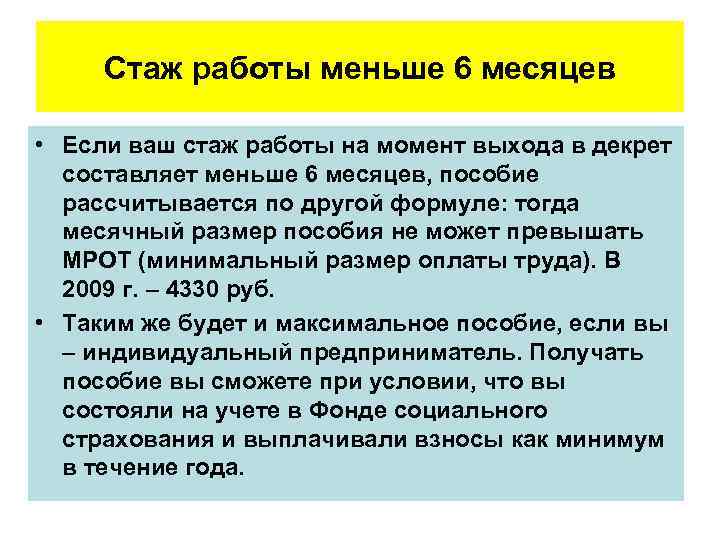 Стаж работы меньше 6 месяцев

• Если ваш стаж работы на момент выхода в декрет составляет меньше 6 месяцев, пособие рассчитывается по другой формуле: тогда месячный размер пособия не может превышать МРОТ (минимальный размер оплаты труда). В 2009 г. – 4330 руб.

• Таким же будет и максимальное пособие, если вы – индивидуальный предприниматель. Получать пособие вы сможете при условии, что вы состояли на учете в Фонде социального страхования и выплачивали взносы как минимум в течение года.